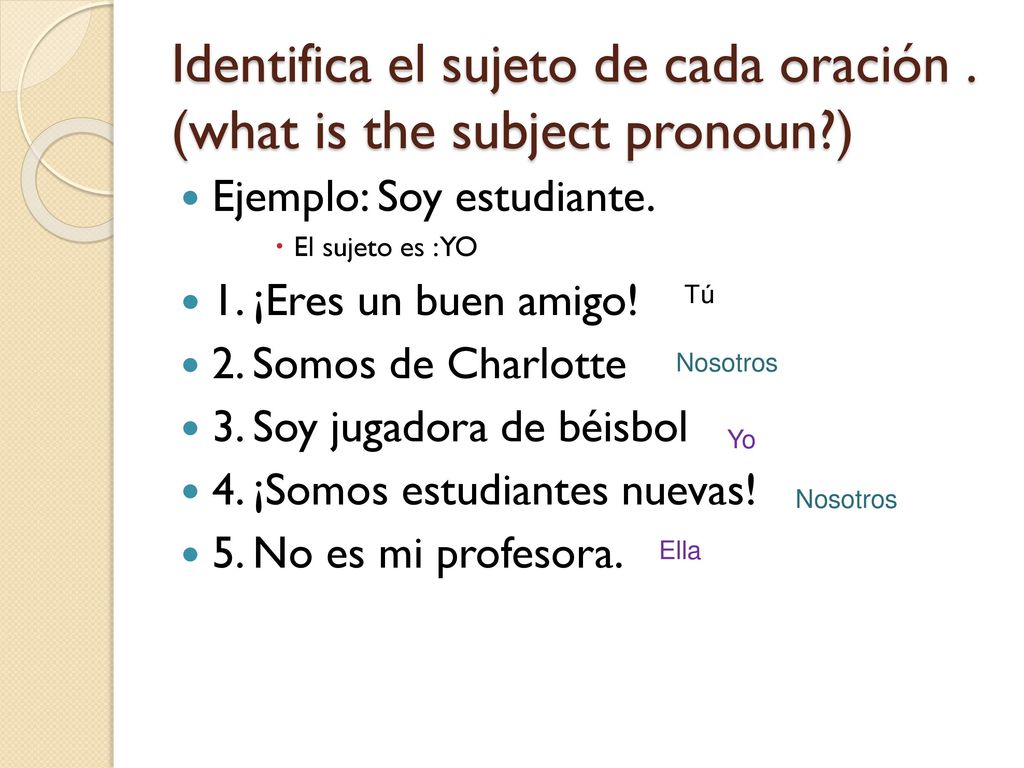 Identifica el sujeto de cada oración . (what is the subject pronoun?)

Ejemplo: Soy estudiante.

El sujeto es : YO

1. ¡Eres un buen amigo! Tú

2. Somos de Charlotte Nosotros

3. Soy jugadora de béisbol Yo

4. ¡Somos estudiantes nuevas! Nosotros

5. No es mi profesora. Ella